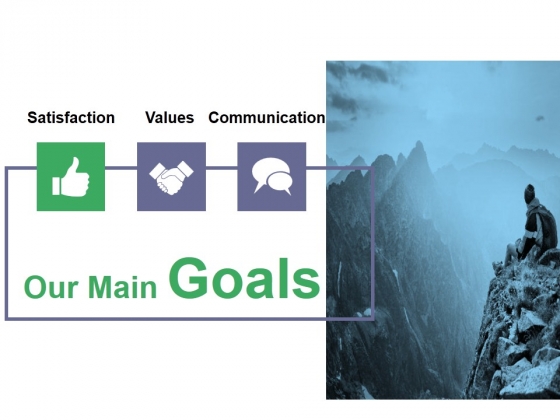 Satisfaction Values Communication

Our Main Goals